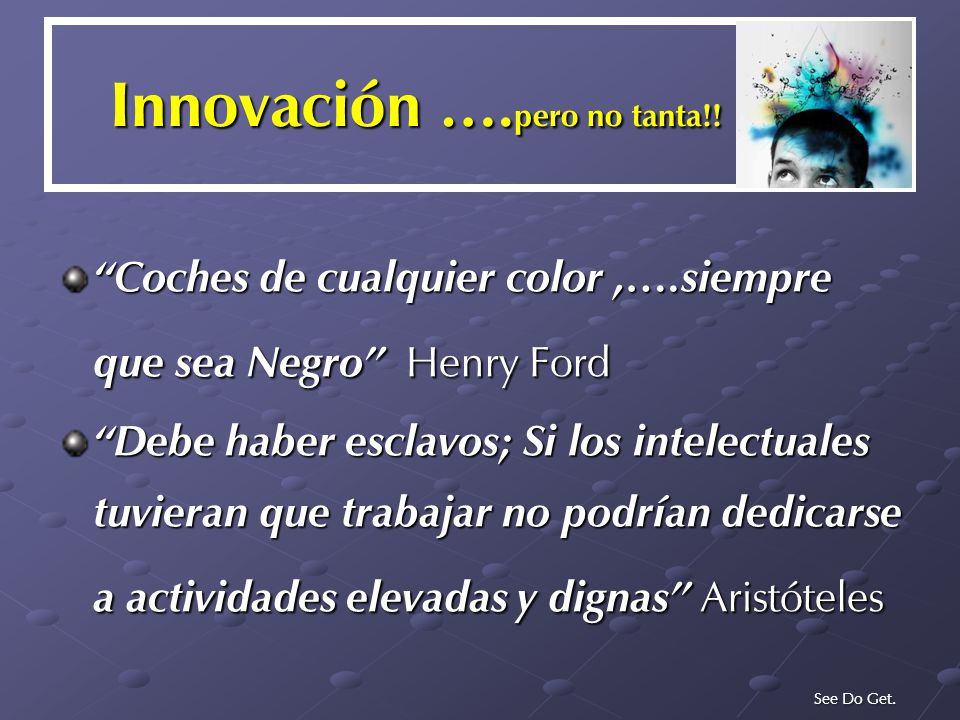 Innovación ….pero no tanta!!

“Coches de cualquier color ,….siempre que sea Negro” Henry Ford

“Debe haber esclavos; Si los intelectuales tuvieran que trabajar no podrían dedicarse a actividades elevadas y dignas” Aristóteles

See Do Get.